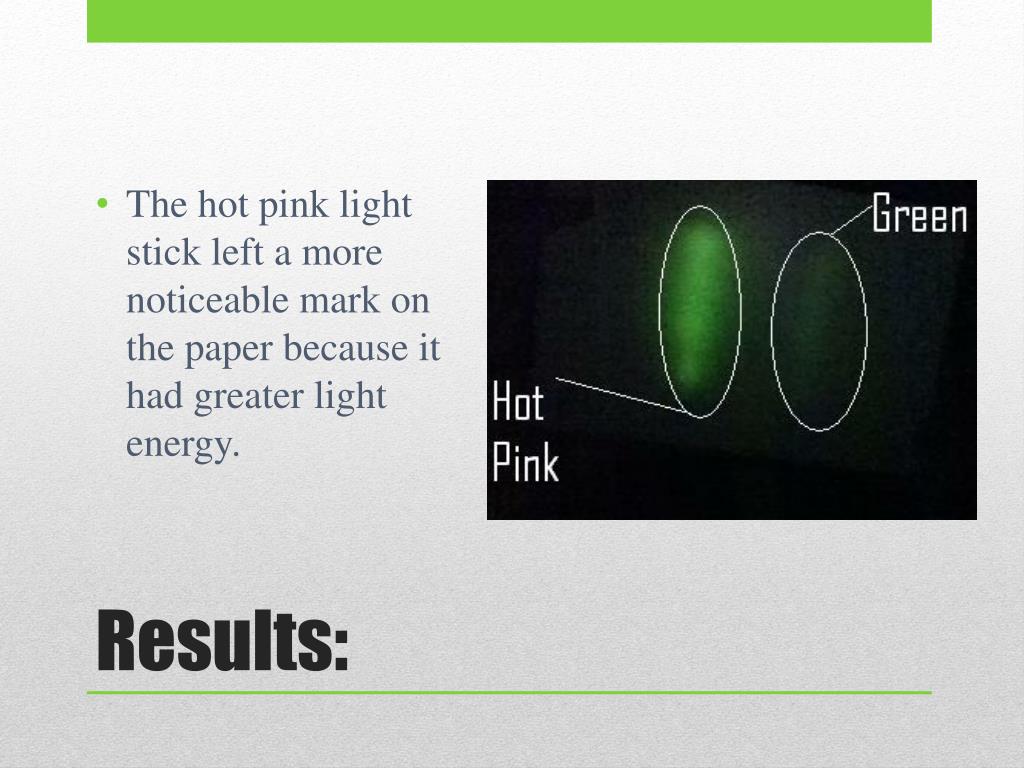 • The hot pink light stick left a more noticeable mark on the paper because it had greater light energy.

Green

Hot Pink

Results: